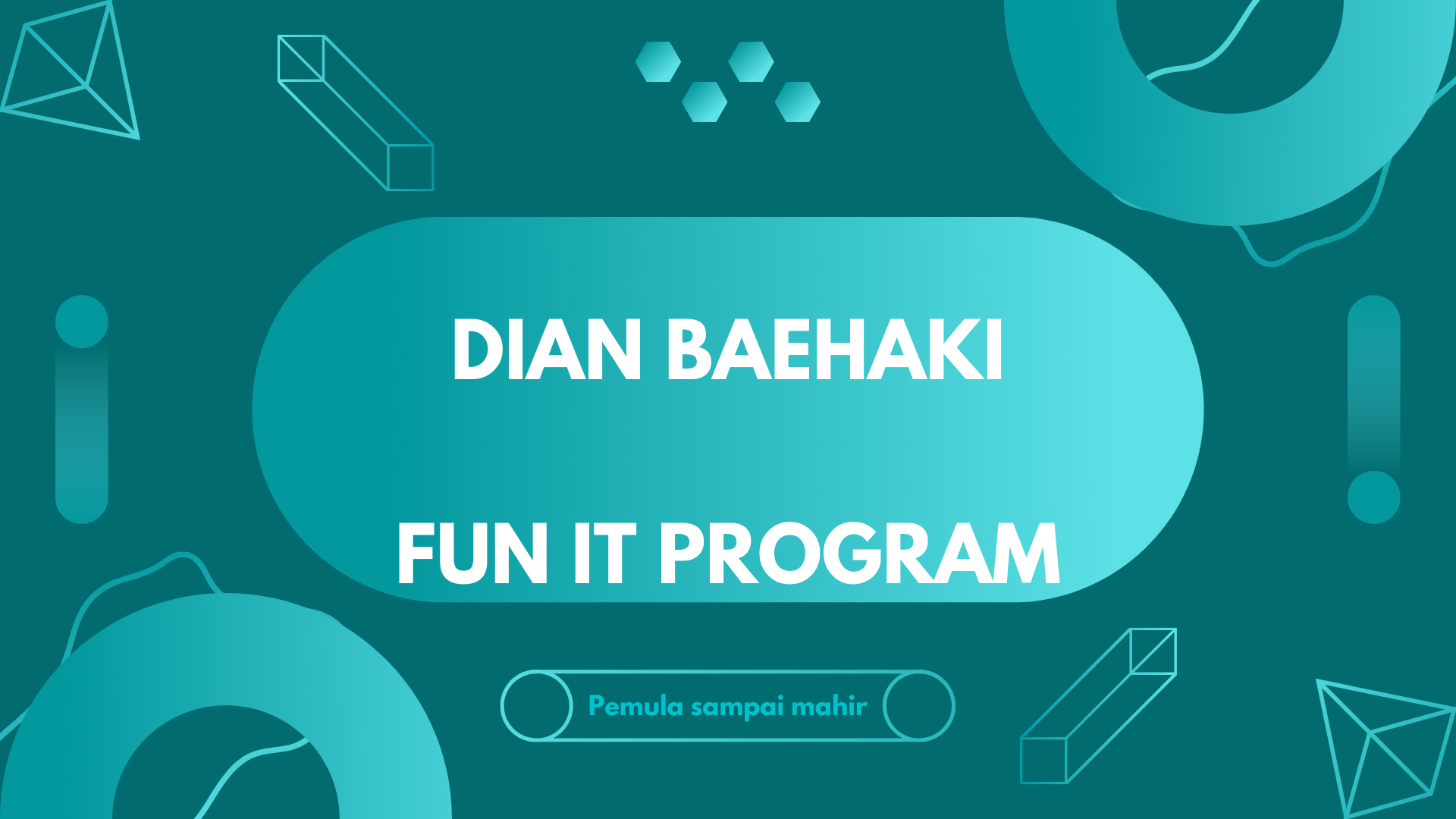 DIAN BAEHAKI

FUN IT PROGRAM

Pemula sampai mahir